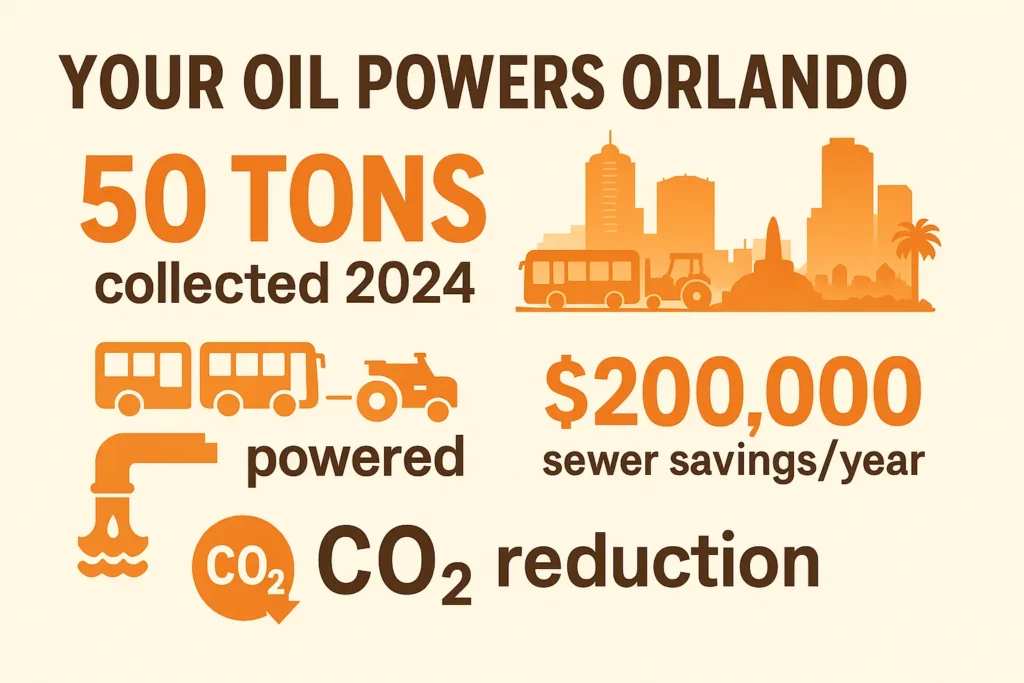 YOUR OIL POWERS ORLANDO

50 TONS
collected 2024

powered

$200,000
sewer savings/year

$CO_2$ $CO_2$ reduction